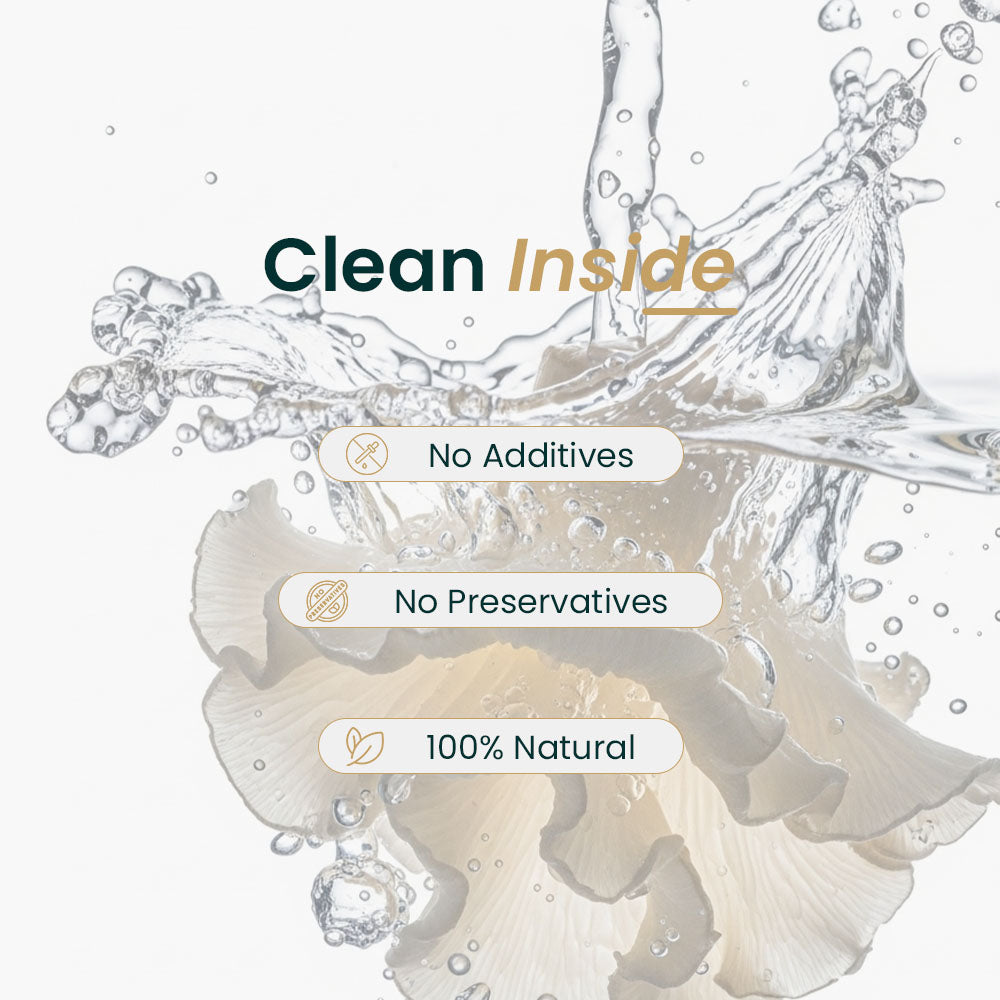 Clean Inside

No Additives

NO PRESERVATIVES

No Preservatives

100% Natural